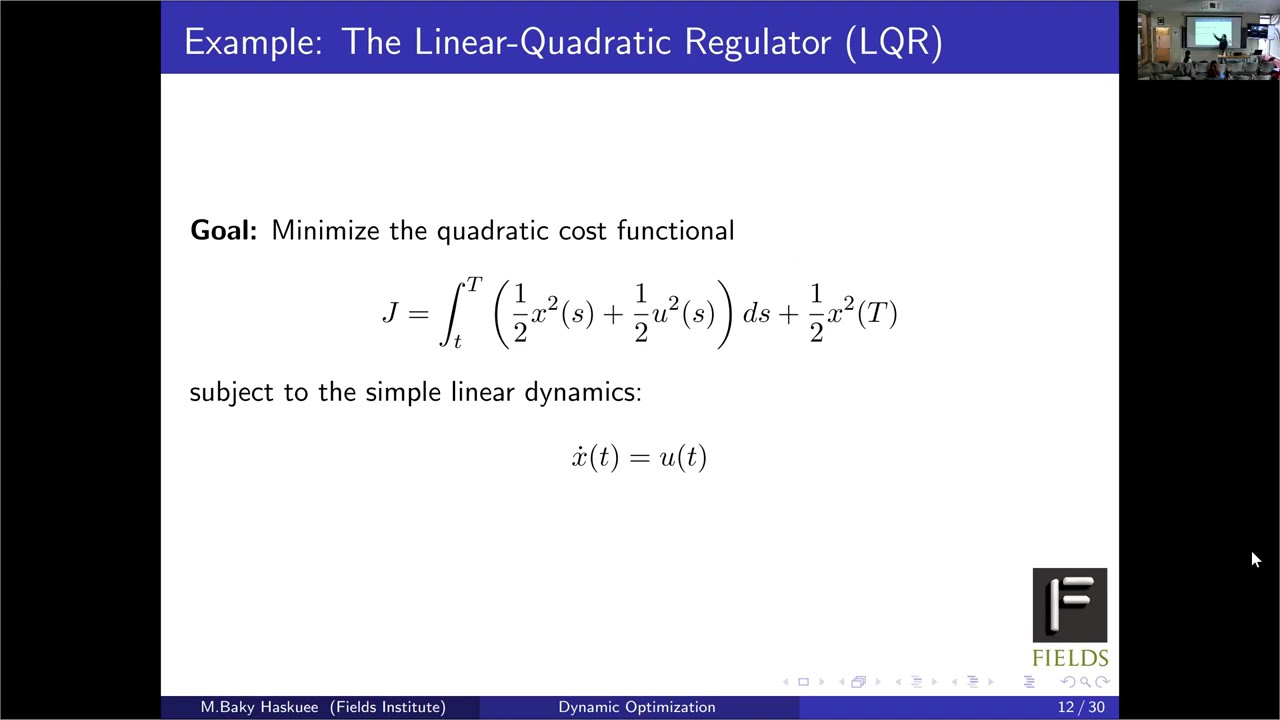 Example: The Linear-Quadratic Regulator (LQR)

**Goal:** Minimize the quadratic cost functional

$$J = \int_t^T \left( \frac{1}{2}x^2(s) + \frac{1}{2}u^2(s) \right) ds + \frac{1}{2}x^2(T)$$

subject to the simple linear dynamics:

$$\dot{x}(t) = u(t)$$

FIELDS

M.Baky Haskuee (Fields Institute) Dynamic Optimization 12 / 30